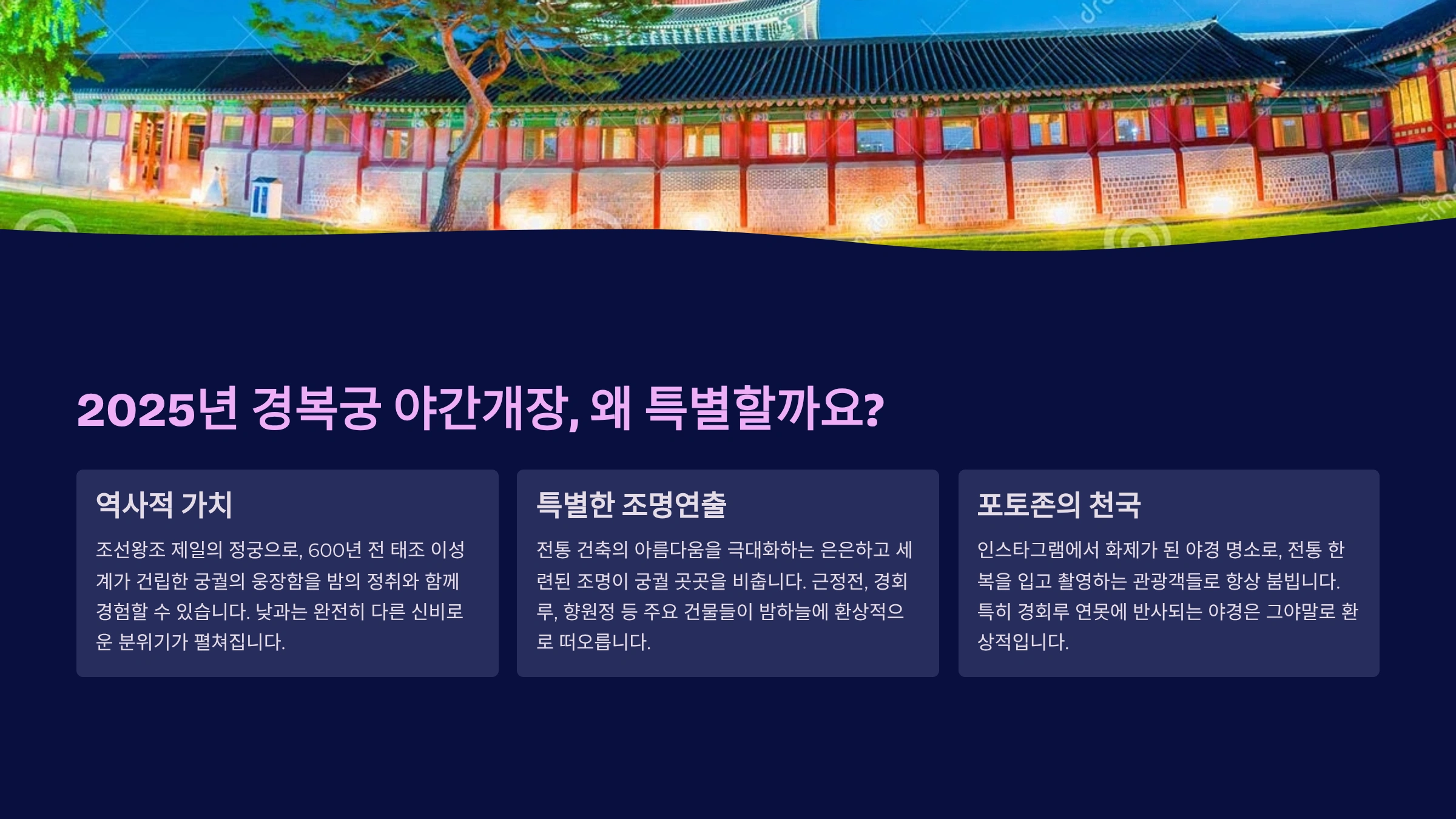 2025년 경복궁 야간개장, 왜 특별할까요?

역사적 가치

조선왕조 제일의 정궁으로, 600년 전 태조 이성계가 건립한 궁궐의 웅장함을 밤의 정취와 함께 경험할 수 있습니다. 낮과는 완전히 다른 신비로운 분위기가 펼쳐집니다.

특별한 조명연출

전통 건축의 아름다움을 극대화하는 은은하고 세련된 조명이 궁궐 곳곳을 비춥니다. 근정전, 경회루, 향원정 등 주요 건물들이 밤하늘에 환상적으로 떠오릅니다.

포토존의 천국

인스타그램에서 화제가 된 야경 명소로, 전통 한복을 입고 촬영하는 관광객들로 항상 붐빕니다. 특히 경회루 연못에 반사되는 야경은 그야말로 환상적입니다.